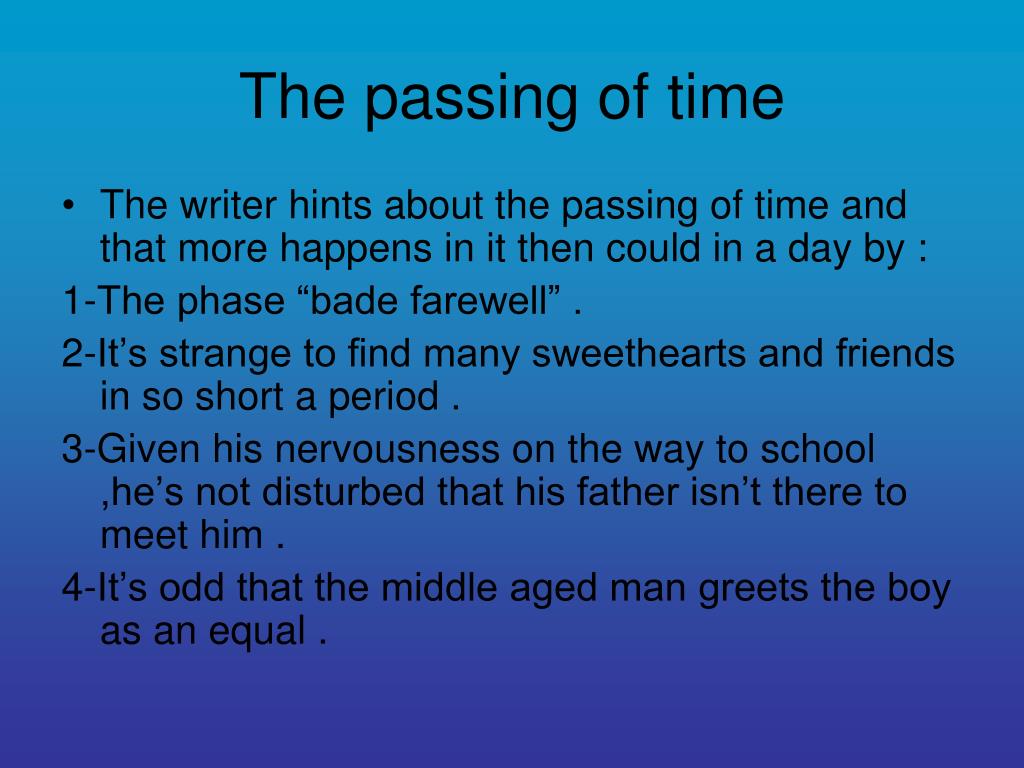 The passing of time

• The writer hints about the passing of time and that more happens in it then could in a day by :

1-The phase “bade farewell” .

2-It’s strange to find many sweethearts and friends in so short a period .

3-Given his nervousness on the way to school ,he’s not disturbed that his father isn’t there to meet him .

4-It’s odd that the middle aged man greets the boy as an equal .